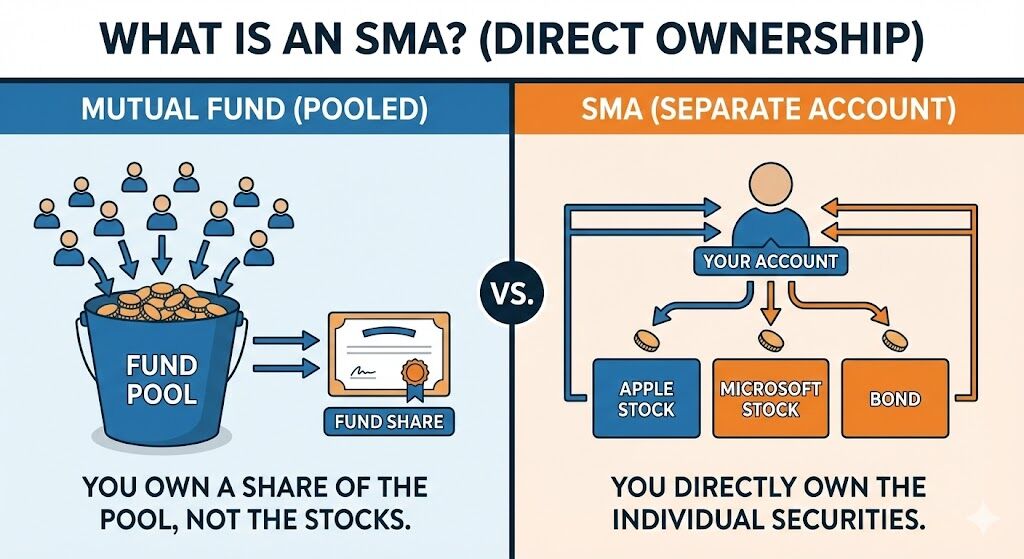 WHAT IS AN SMA? (DIRECT OWNERSHIP)

MUTUAL FUND (POOLED)

FUND POOL

FUND SHARE

YOU OWN A SHARE OF THE POOL, NOT THE STOCKS.

VS.

SMA (SEPARATE ACCOUNT)

YOUR ACCOUNT

APPLE STOCK

MICROSOFT STOCK

BOND

YOU DIRECTLY OWN THE INDIVIDUAL SECURITIES.